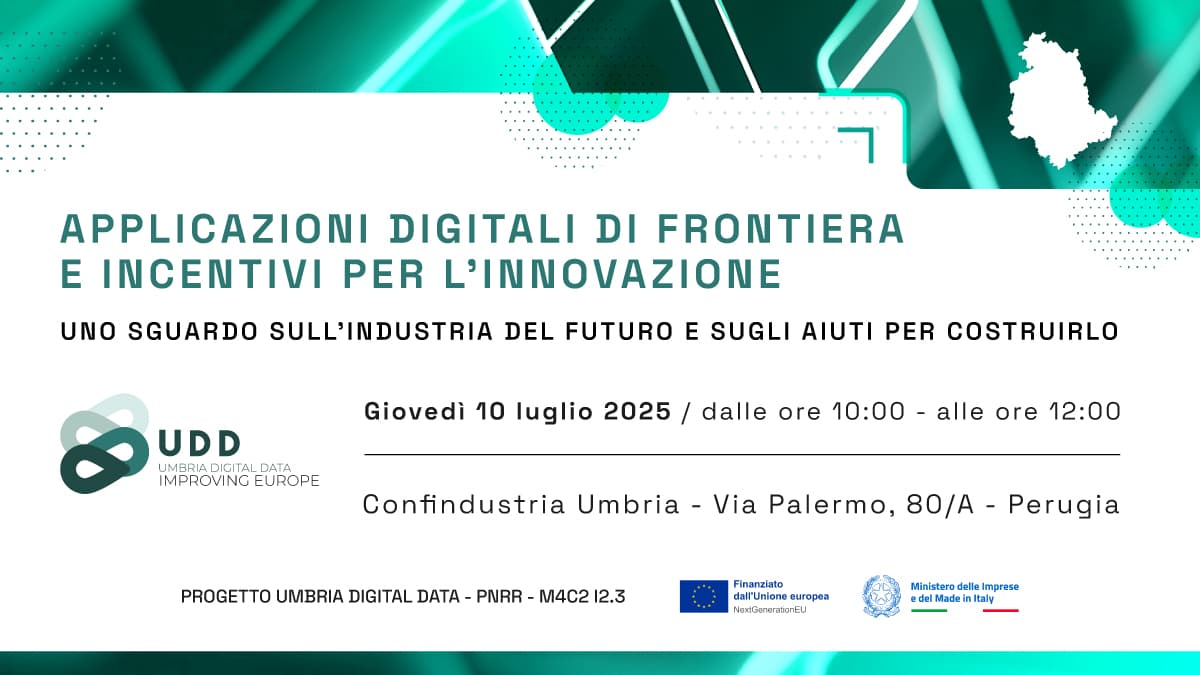 APPLICAZIONI DIGITALI DI FRONTIERA E INCENTIVI PER L'INNOVAZIONE

UNO SGUARDO SULL'INDUSTRIA DEL FUTURO E SUGLI AIUTI PER COSTRUIRLO

UDD
UMBRIA DIGITAL DATA
IMPROVING EUROPE

Giovedì 10 luglio 2025 / dalle ore 10:00 - alle ore 12:00

Confindustria Umbria - Via Palermo, 80/A - Perugia

PROGETTO UMBRIA DIGITAL DATA - PNRR - M4C2 I2.3

Finanziato dall'Unione europea
NextGenerationEU

Ministero delle Imprese e del Made in Italy